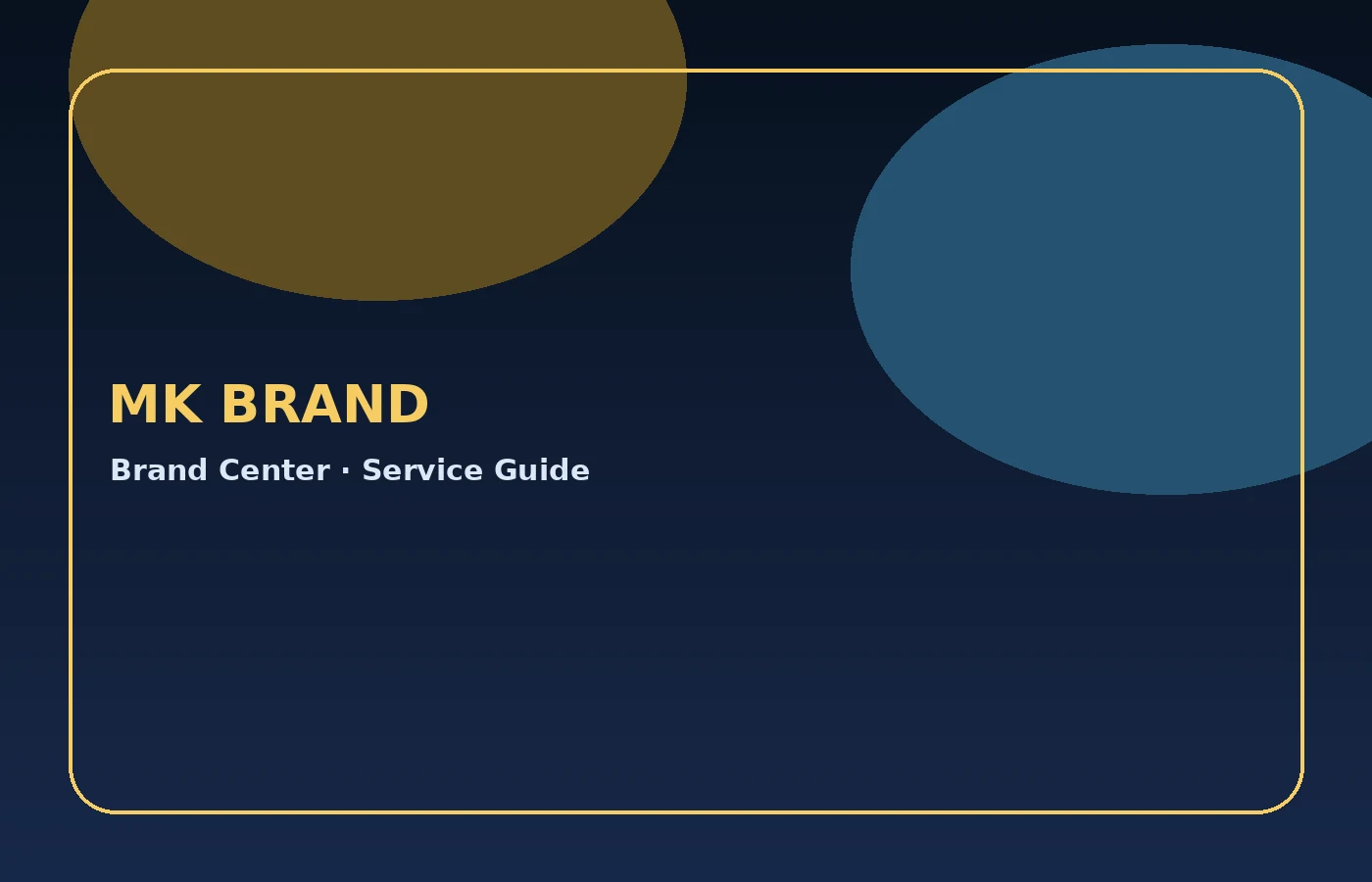 MK BRAND

Brand Center · Service Guide